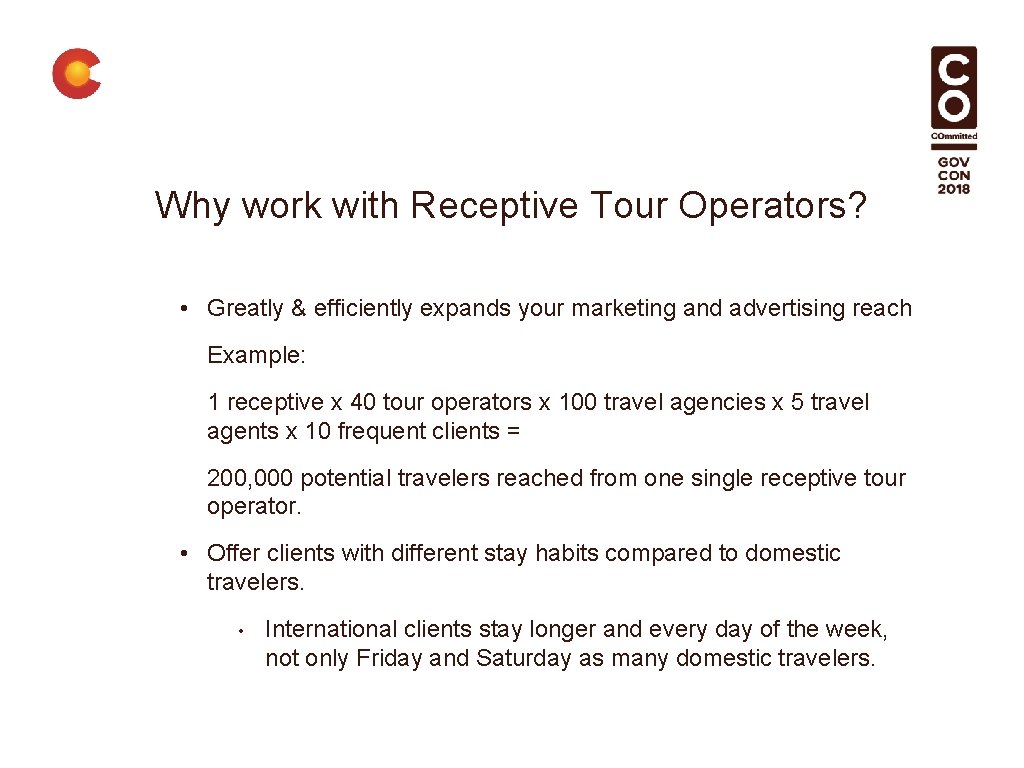 CO
COmmitted
GOV
CON
2018

Why work with Receptive Tour Operators?

• Greatly & efficiently expands your marketing and advertising reach

Example:

1 receptive x 40 tour operators x 100 travel agencies x 5 travel agents x 10 frequent clients =

200,000 potential travelers reached from one single receptive tour operator.

• Offer clients with different stay habits compared to domestic travelers.

• International clients stay longer and every day of the week, not only Friday and Saturday as many domestic travelers.